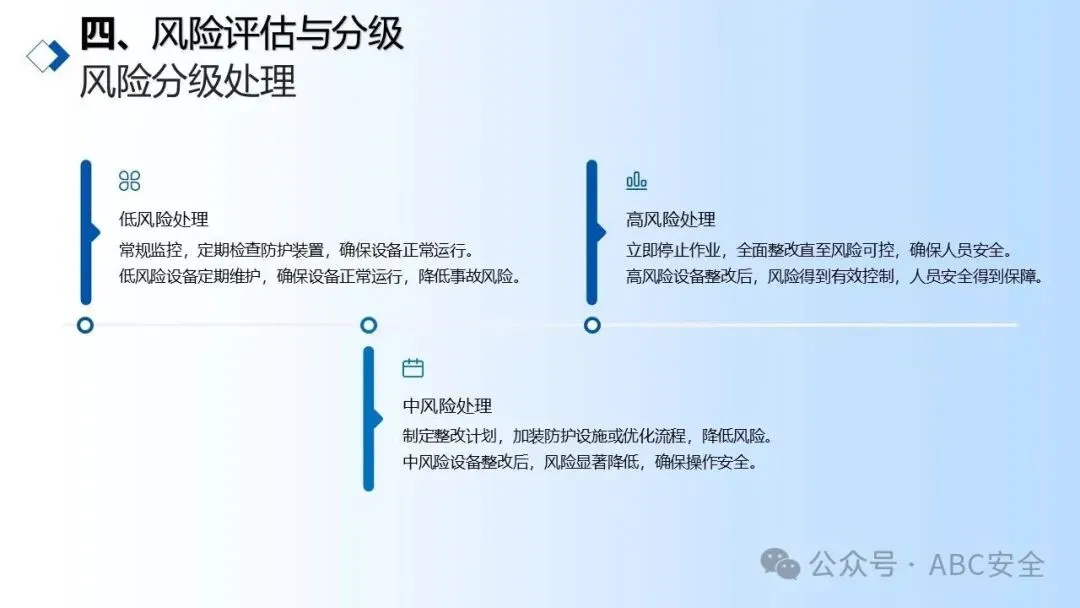 四、风险评估与分级
风险分级处理

低风险处理
常规监控，定期检查防护装置，确保设备正常运行。
低风险设备定期维护，确保设备正常运行，降低事故风险。

高风险处理
立即停止作业，全面整改直至风险可控，确保人员安全。
高风险设备整改后，风险得到有效控制，人员安全得到保障。

中风险处理
制定整改计划，加装防护设施或优化流程，降低风险。
中风险设备整改后，风险显著降低，确保操作安全。

公众号 · ABC安全